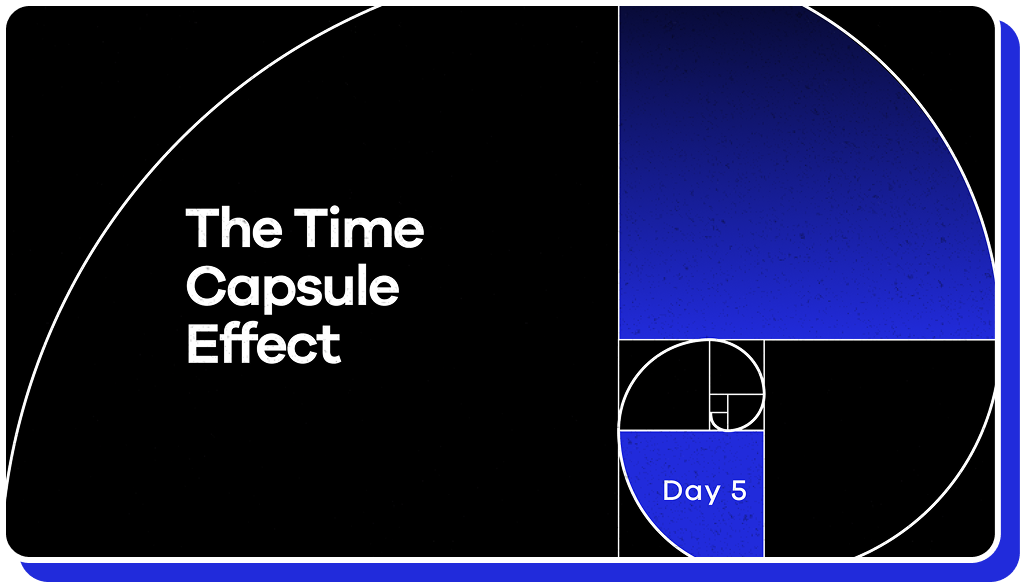 The Time Capsule Effect

Day 5